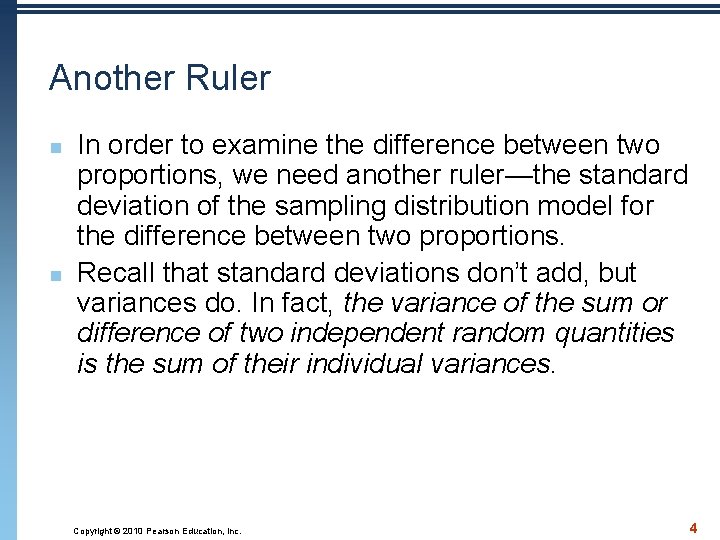 Another Ruler

In order to examine the difference between two proportions, we need another ruler—the standard deviation of the sampling distribution model for the difference between two proportions.

Recall that standard deviations don't add, but variances do. In fact, the variance of the sum or difference of two independent random quantities is the sum of their individual variances.

Copyright © 2010 Pearson Education, Inc.

4